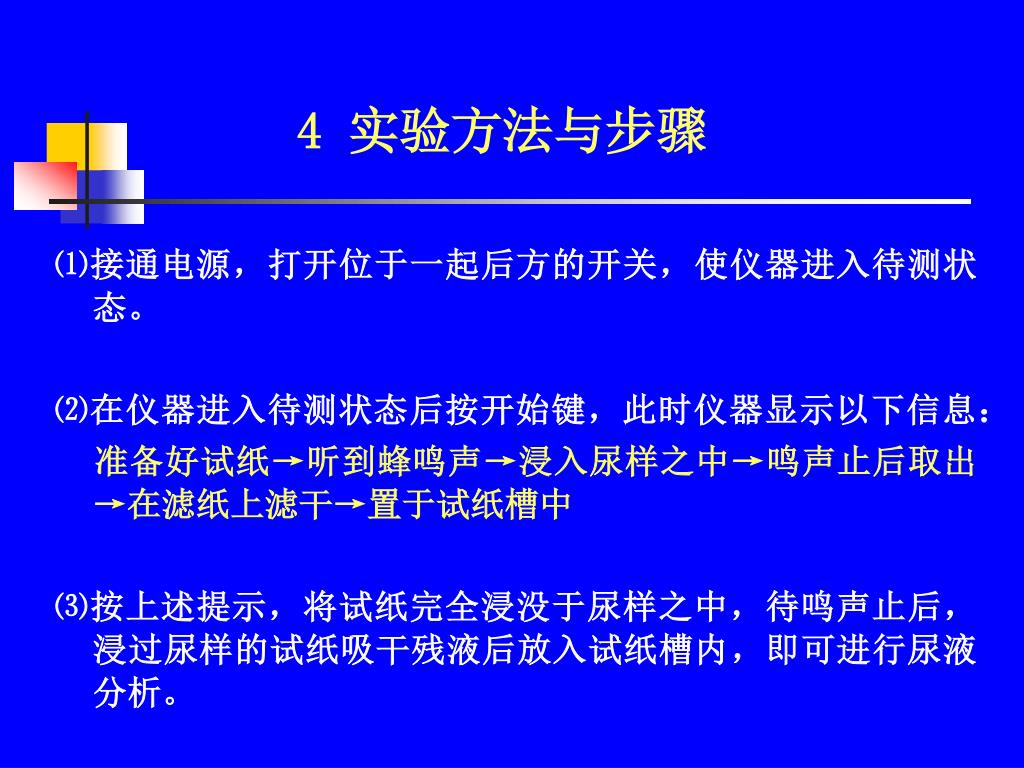 4 实验方法与步骤

⑴接通电源，打开位于一起后方的开关，使仪器进入待测状态。

⑵在仪器进入待测状态后按开始键，此时仪器显示以下信息：
准备好试纸→听到蜂鸣声→浸入尿样之中→鸣声止后取出→在滤纸上滤干→置于试纸槽中

⑶按上述提示，将试纸完全浸没于尿样之中，待鸣声止后，浸过尿样的试纸吸干残液后放入试纸槽内，即可进行尿液分析。